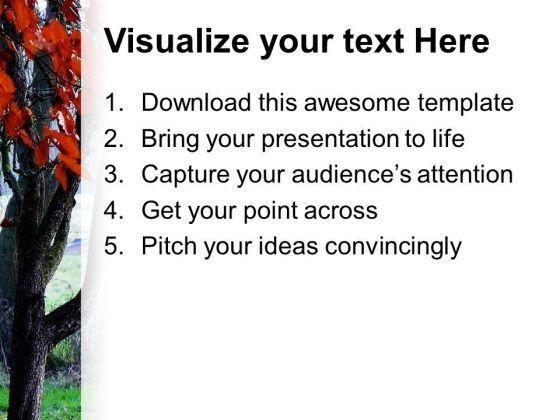 Visualize your text Here

1. Download this awesome template
2. Bring your presentation to life
3. Capture your audience's attention
4. Get your point across
5. Pitch your ideas convincingly